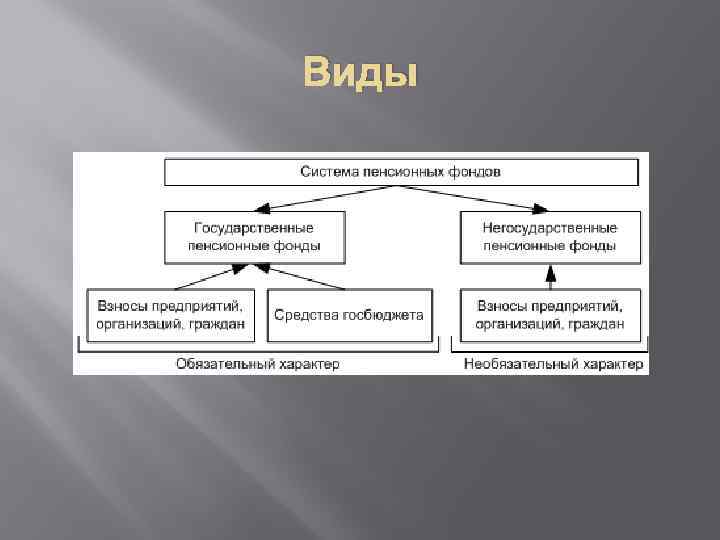 Виды

Система пенсионных фондов

Государственные пенсионные фонды

Негосударственные пенсионные фонды

Взносы предприятий, организаций, граждан

Средства госбюджета

Взносы предприятий, организаций, граждан

Обязательный характер

Необязательный характер